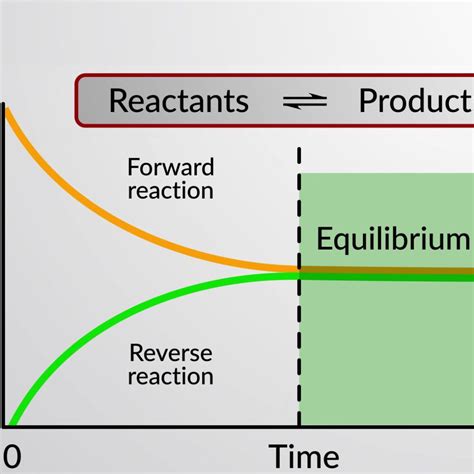 Reactants $\rightleftharpoons$ Product

Forward reaction

Equilibrium

Reverse reaction

0

Time